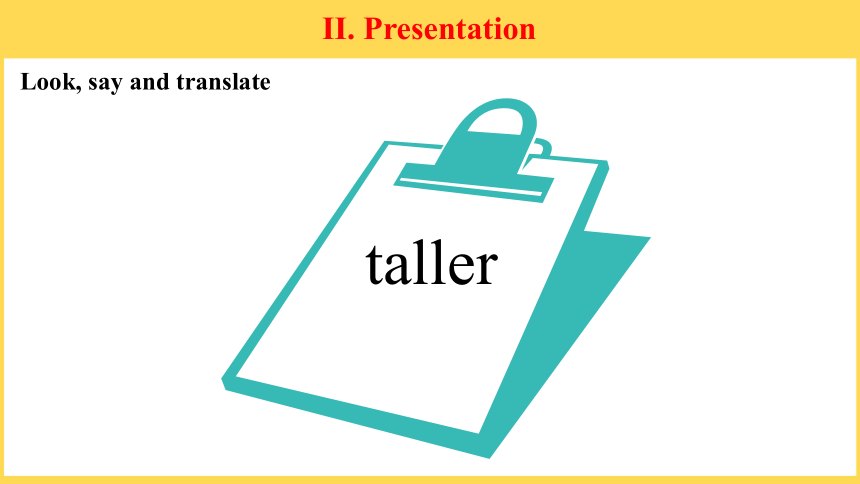 II. Presentation

Look, say and translate

taller